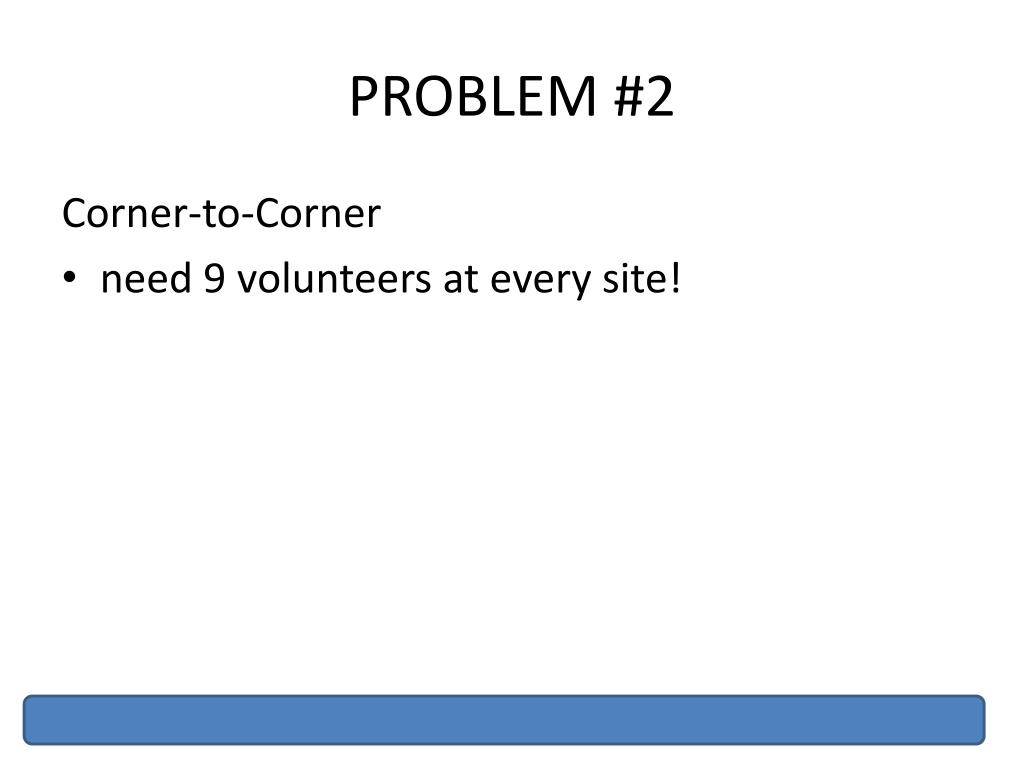 PROBLEM #2

Corner-to-Corner

• need 9 volunteers at every site!